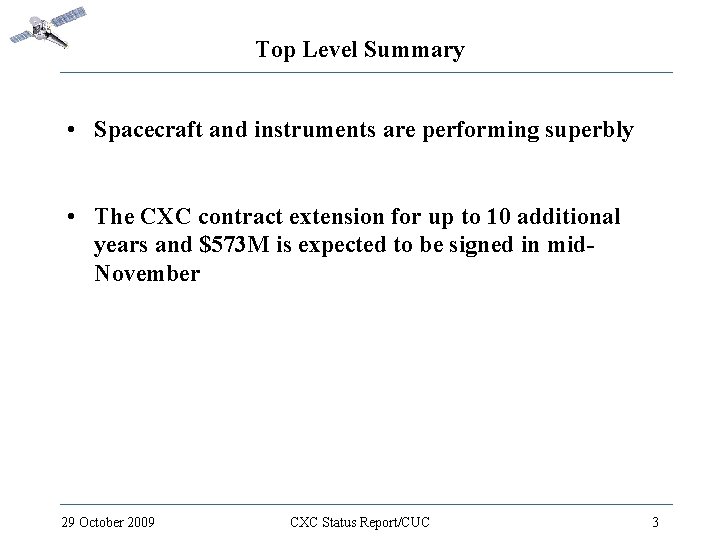 Top Level Summary

• Spacecraft and instruments are performing superbly

• The CXC contract extension for up to 10 additional years and \$573M is expected to be signed in mid-November

29 October 2009 CXC Status Report/CUC 3